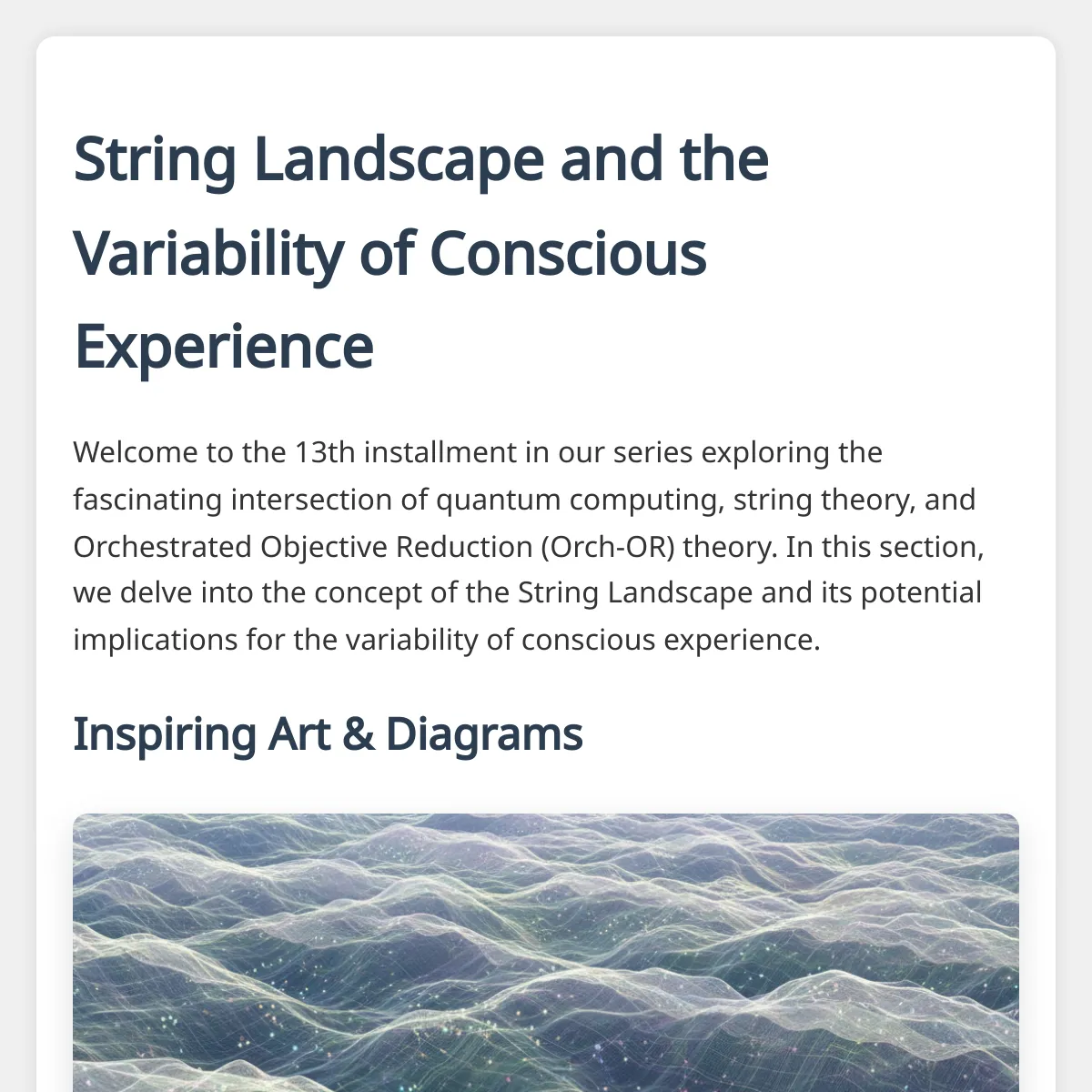 String Landscape and the Variability of Conscious Experience

Welcome to the 13th installment in our series exploring the fascinating intersection of quantum computing, string theory, and Orchestrated Objective Reduction (Orch-OR) theory. In this section, we delve into the concept of the String Landscape and its potential implications for the variability of conscious experience.

Inspiring Art & Diagrams